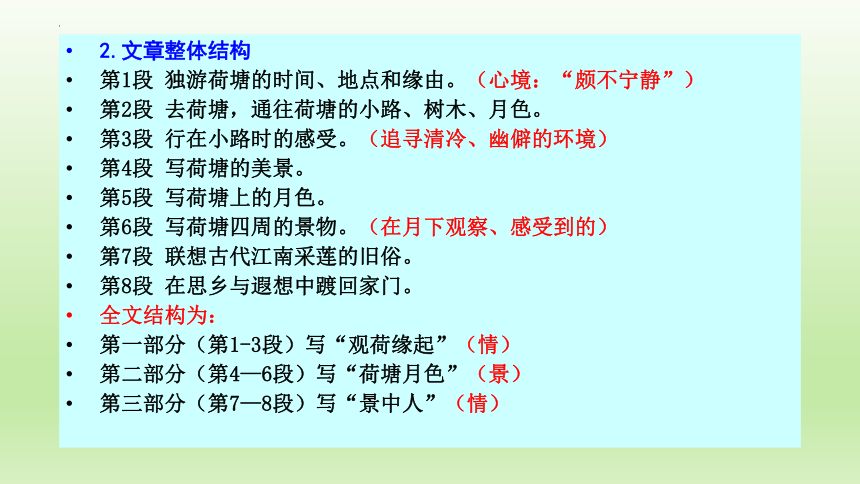 • 2.文章整体结构
• 第1段 独游荷塘的时间、地点和缘由。（心境：“颇不宁静”）
• 第2段 去荷塘，通往荷塘的小路、树木、月色。
• 第3段 行在小路时的感受。（追寻清冷、幽僻的环境）
• 第4段 写荷塘的美景。
• 第5段 写荷塘上的月色。
• 第6段 写荷塘四周的景物。（在月下观察、感受到的）
• 第7段 联想古代江南采莲的旧俗。
• 第8段 在思乡与遐想中踱回家门。
• 全文结构为：
• 第一部分（第1-3段）写“观荷缘起”（情）
• 第二部分（第4—6段）写“荷塘月色”（景）
• 第三部分（第7—8段）写“景中人”（情）